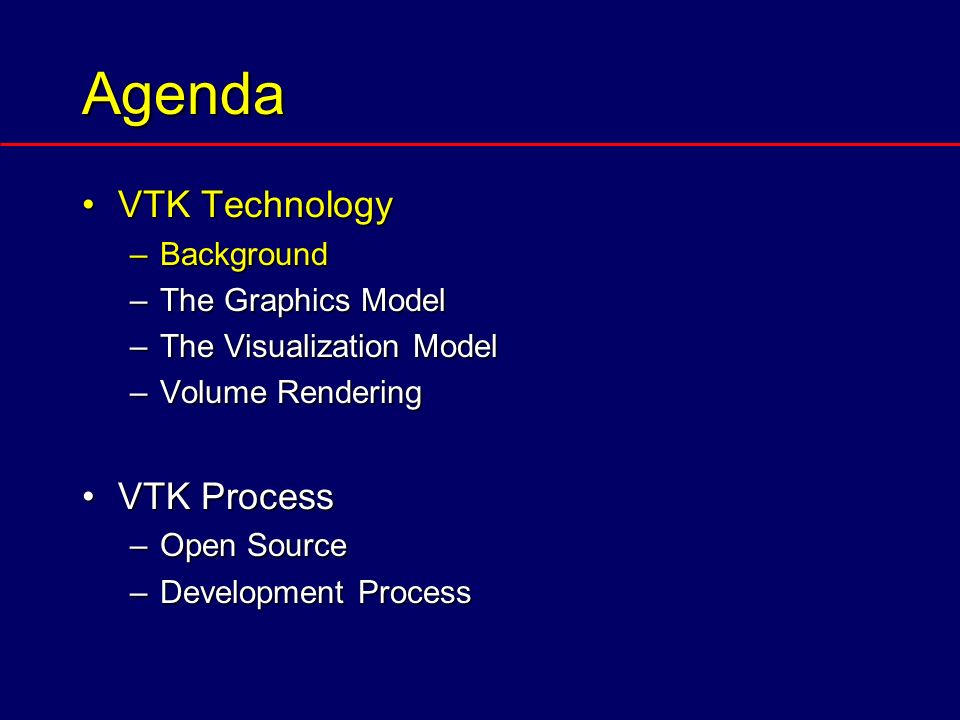 Agenda

• VTK Technology
  – Background
  – The Graphics Model
  – The Visualization Model
  – Volume Rendering

• VTK Process
  – Open Source
  – Development Process